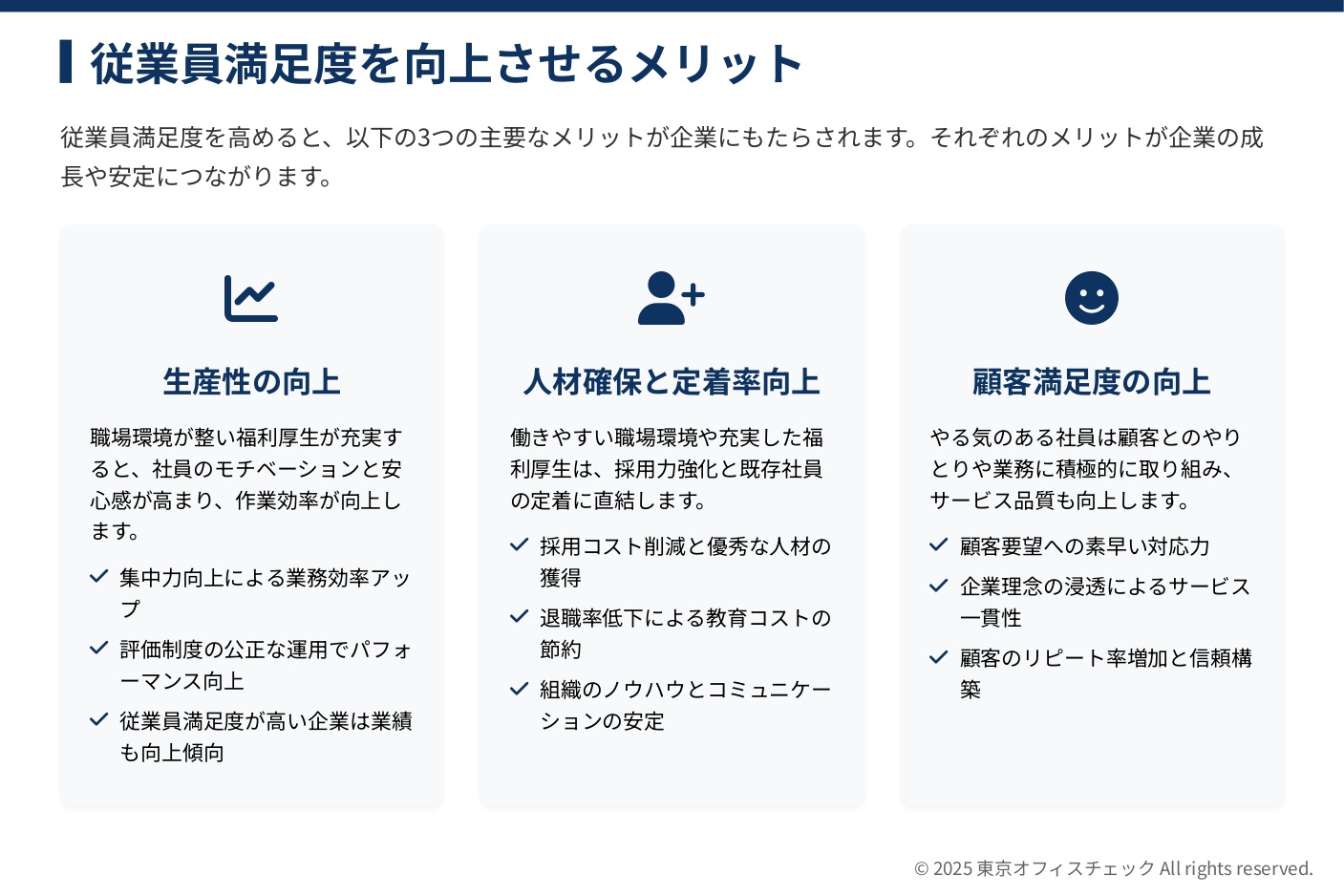 従業員満足度を向上させるメリット

従業員満足度を高めると、以下の3つの主要なメリットが企業にもたらされます。それぞれのメリットが企業の成長や安定につながります。

生産性の向上

職場環境が整い福利厚生が充実すると、社員のモチベーションと安心感が高まり、作業効率が向上します。

集中力向上による業務効率アップ

評価制度の公正な運用でパフォーマンス向上

従業員満足度が高い企業は業績も向上傾向

人材確保と定着率向上

働きやすい職場環境や充実した福利厚生は、採用力強化と既存社員の定着に直結します。

採用コスト削減と優秀な人材の獲得

退職率低下による教育コストの節約

組織のノウハウとコミュニケーションの安定

顧客満足度の向上

やる気のある社員は顧客とのやりとりや業務に積極的に取り組み、サービス品質も向上します。

顧客要望への素早い対応力

企業理念の浸透によるサービス一貫性

顧客のリピート率増加と信頼構築

© 2025 東京オフィスチェック All rights reserved.